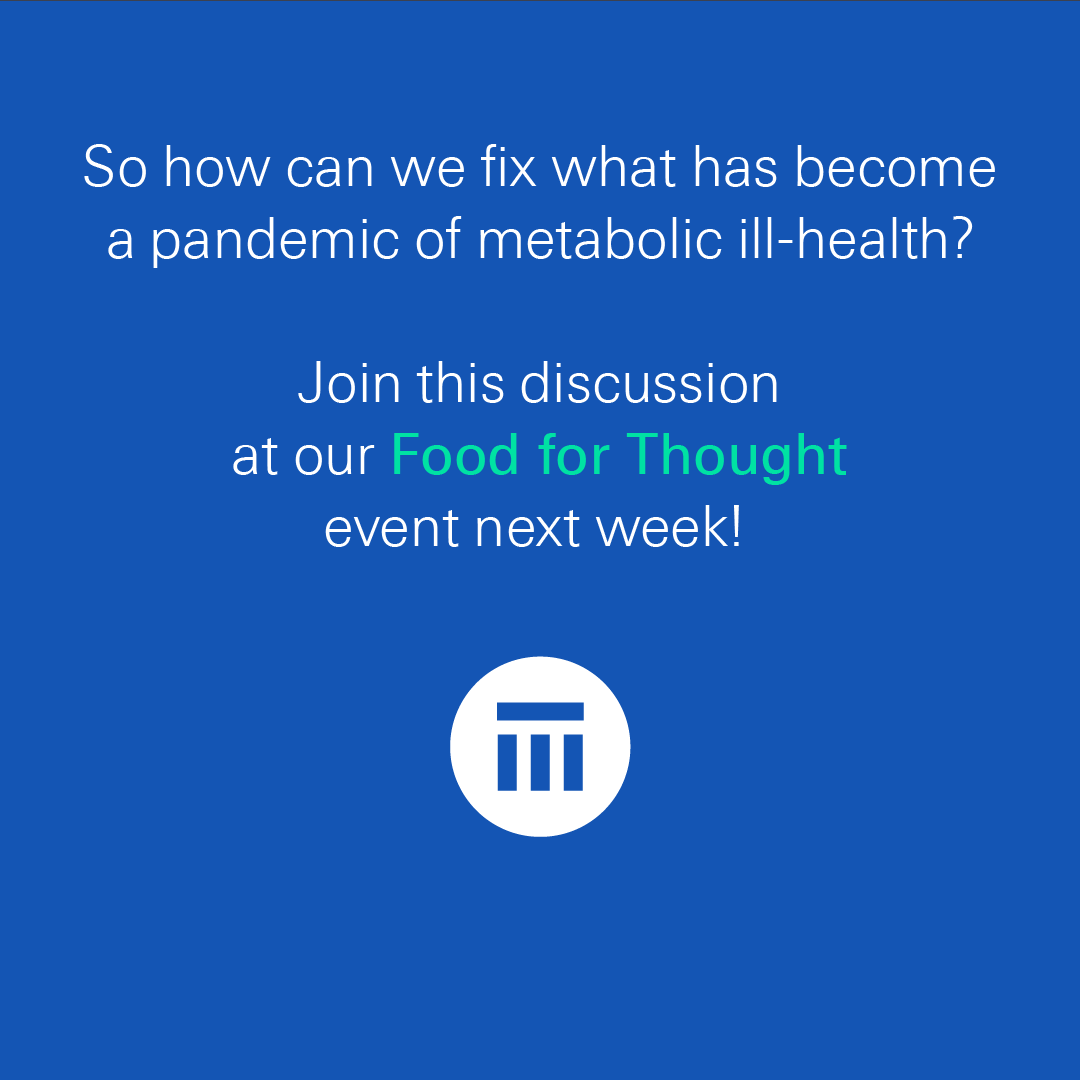 So how can we fix what has become a pandemic of metabolic ill-health?

Join this discussion at our Food for Thought event next week!